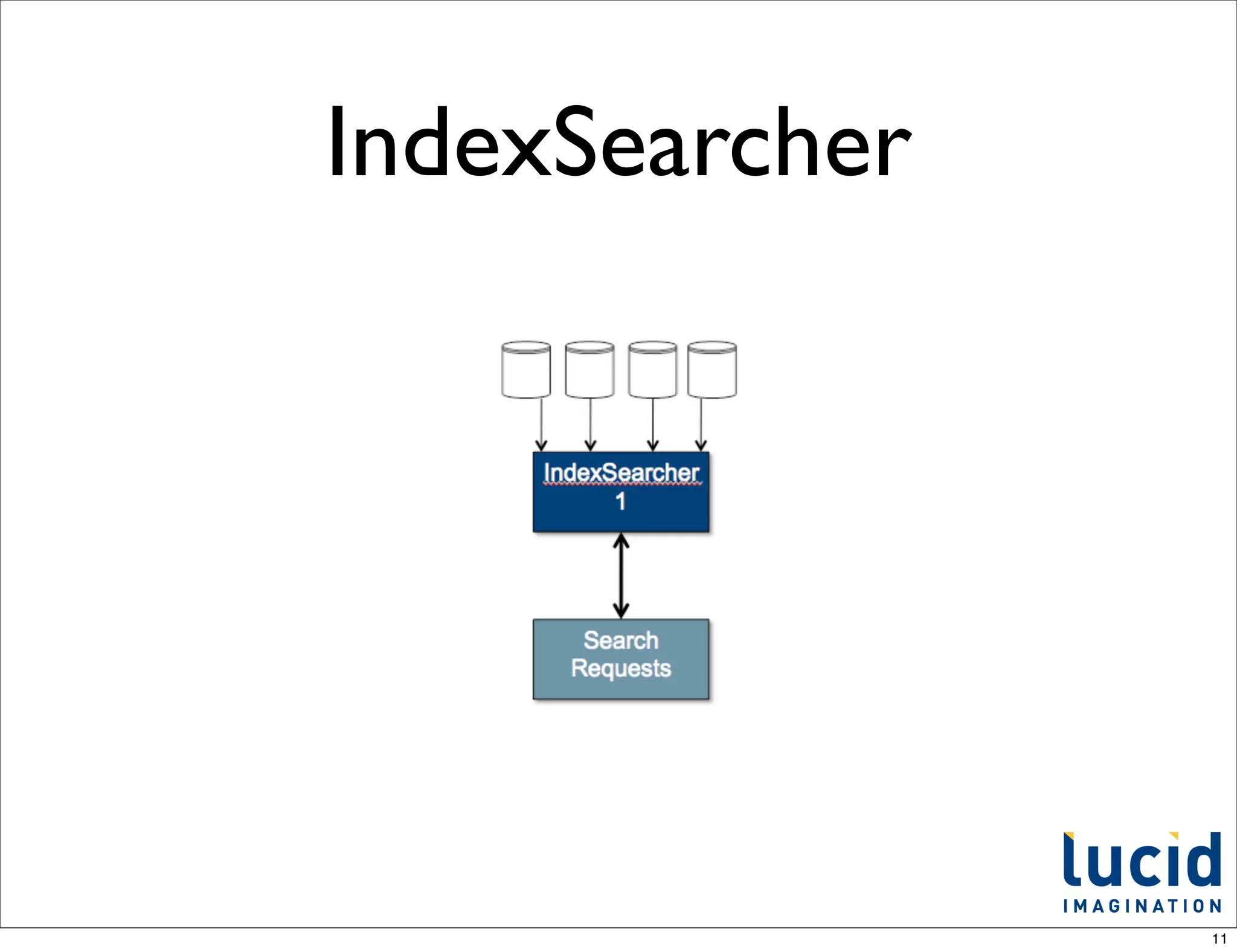 IndexSearcher

IndexSearcher
1

Search
Requests

lucid
IMAGINATION

11